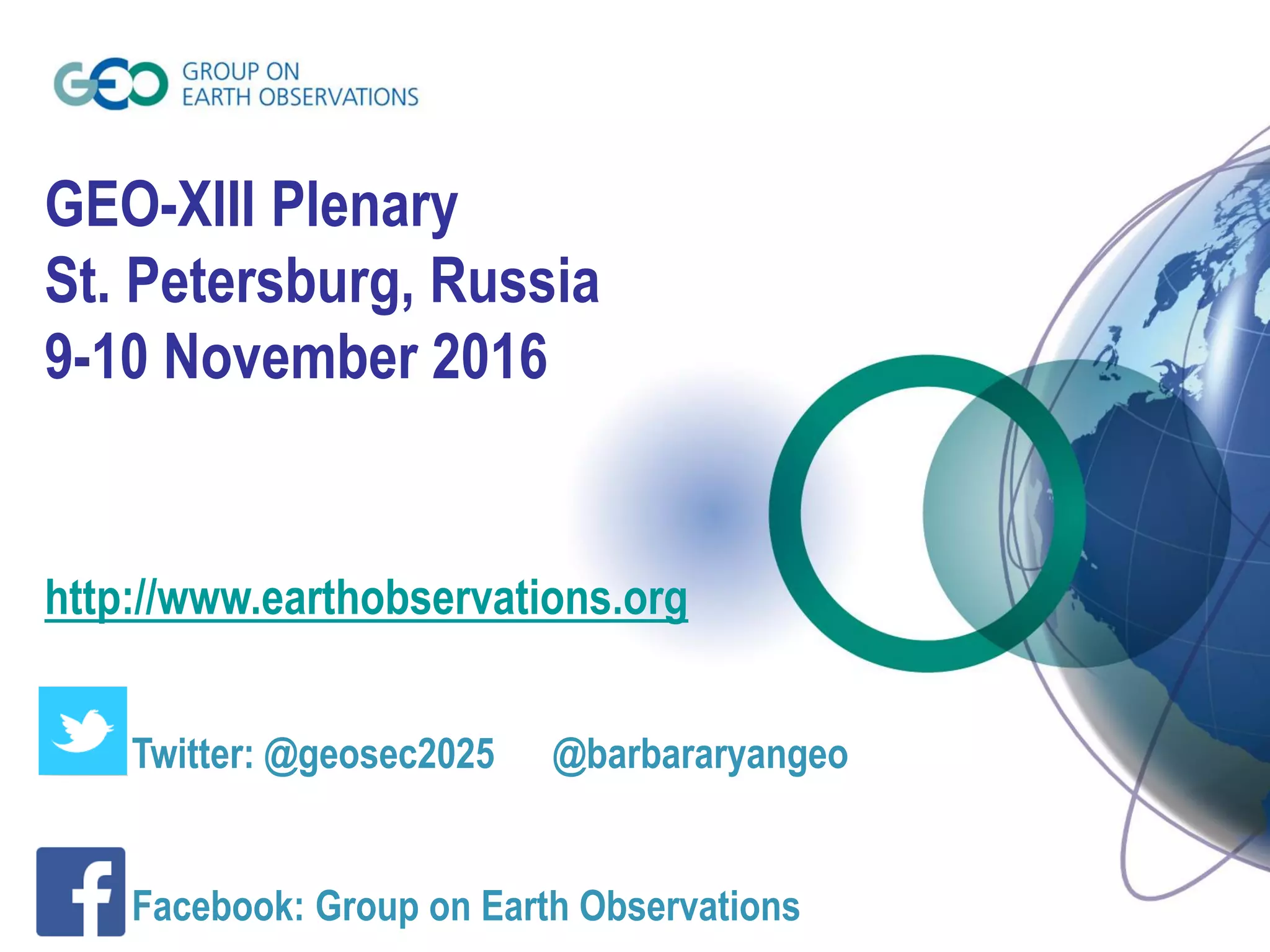 GEO GROUP ON EARTH OBSERVATIONS

GEO-XIII Plenary
St. Petersburg, Russia
9-10 November 2016

http://www.earthobservations.org

Twitter: @geosec2025 @barbararyangeo

Facebook: Group on Earth Observations